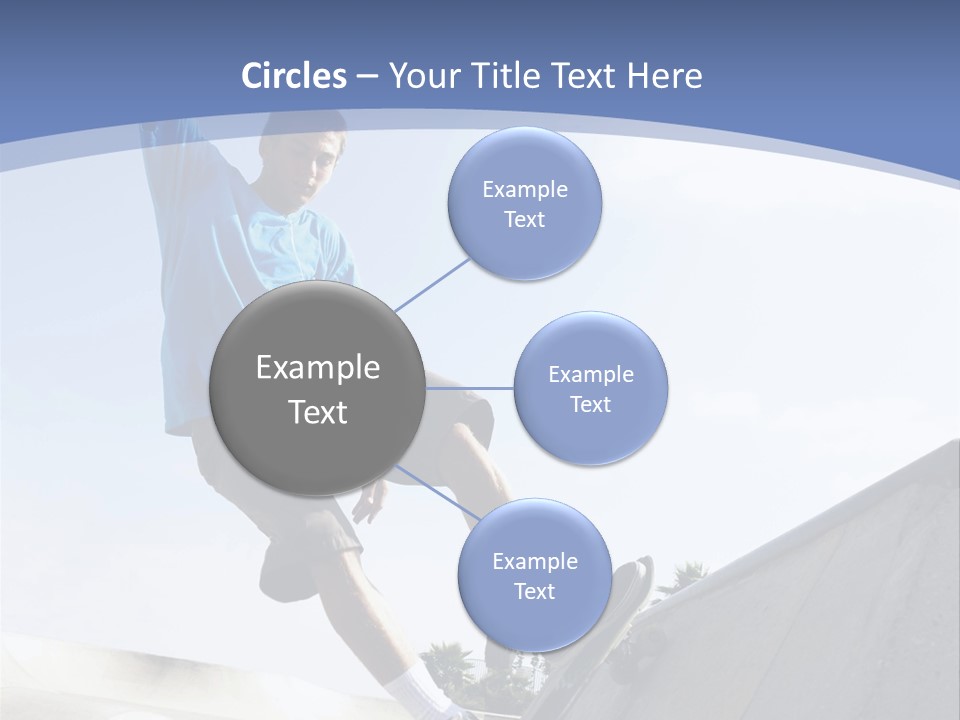 Circles – Your Title Text Here

Example Text

Example Text

Example Text

Example Text